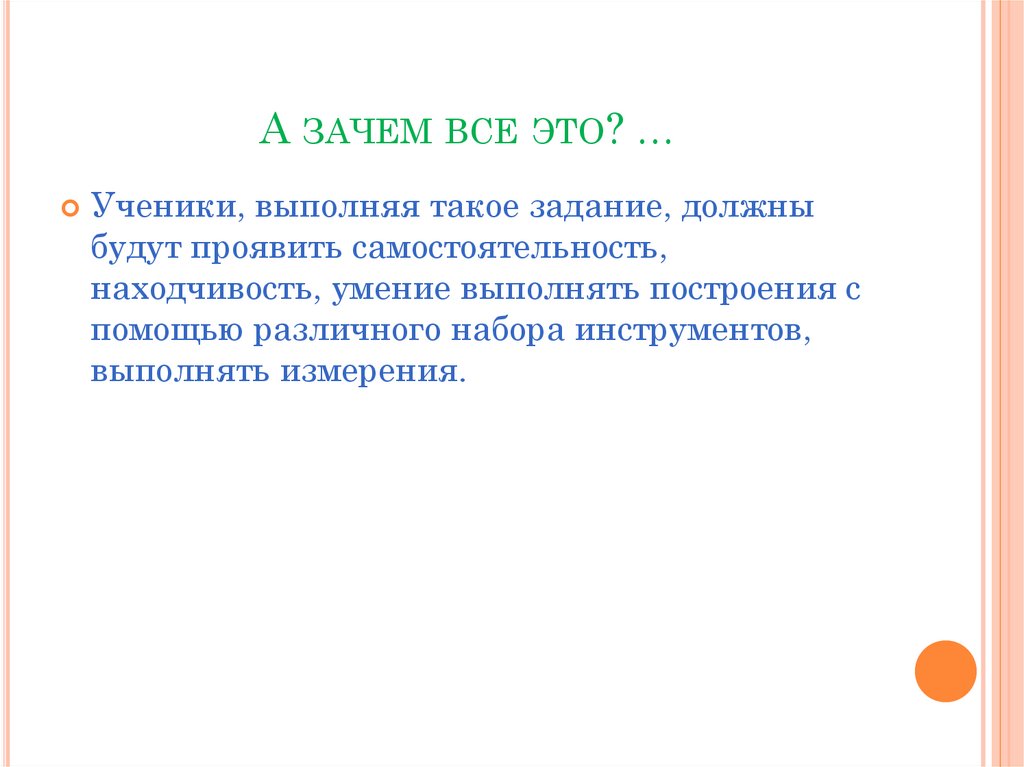 А ЗАЧЕМ ВСЕ ЭТО? …

Ученики, выполняя такое задание, должны будут проявить самостоятельность, находчивость, умение выполнять построения с помощью различного набора инструментов, выполнять измерения.